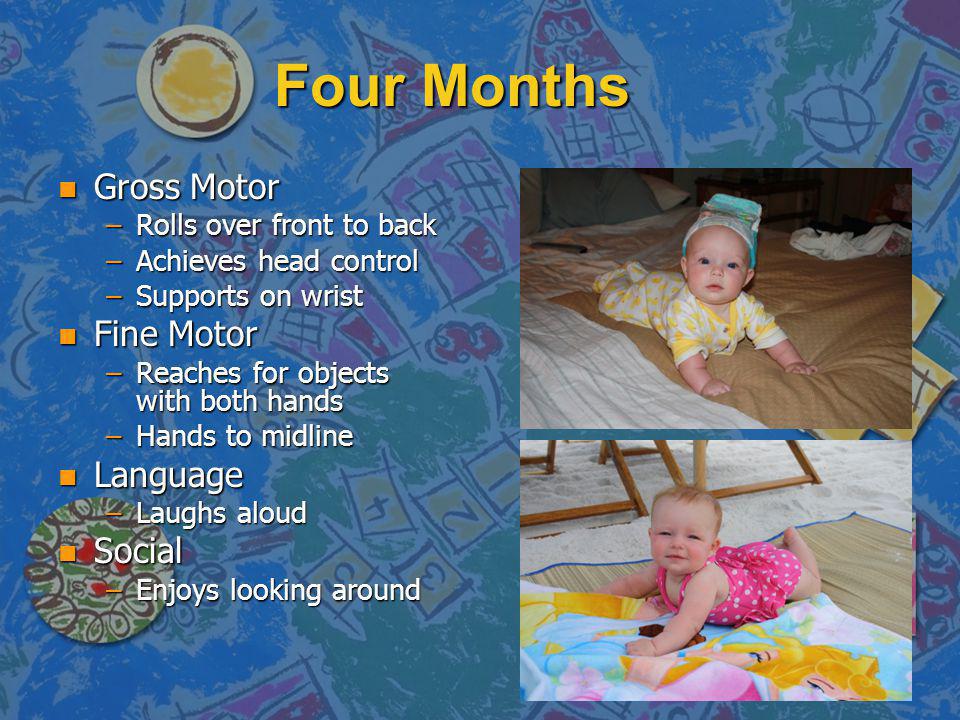 Four Months

- Gross Motor
  – Rolls over front to back
  – Achieves head control
  – Supports on wrist
- Fine Motor
  – Reaches for objects with both hands
  – Hands to midline
- Language
  – Laughs aloud
- Social
  – Enjoys looking around